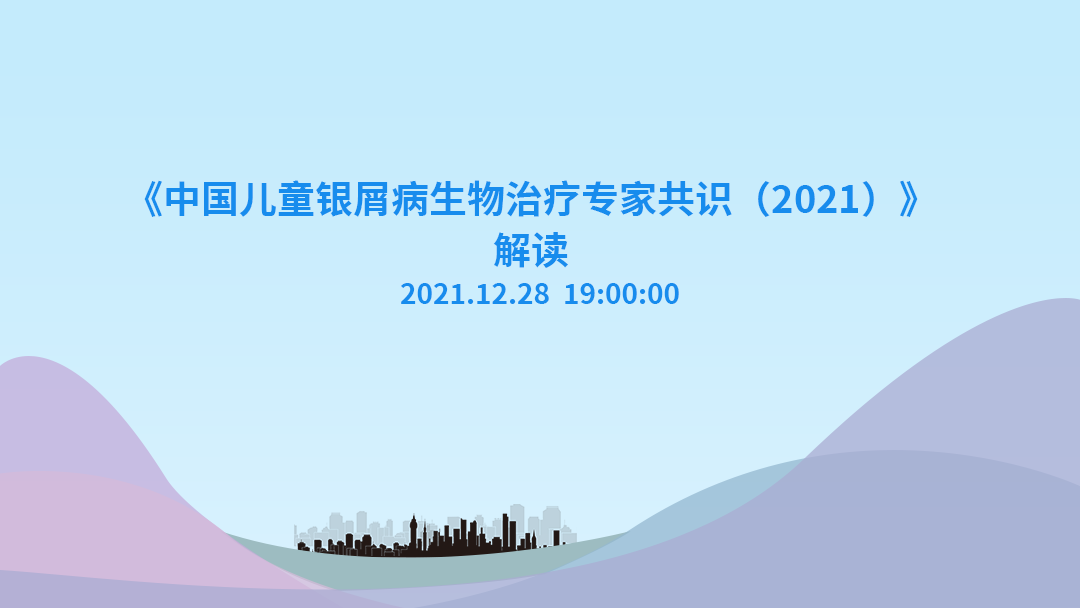 《中国儿童银屑病生物治疗专家共识（2021）》
解读
2021.12.28 19:00:00